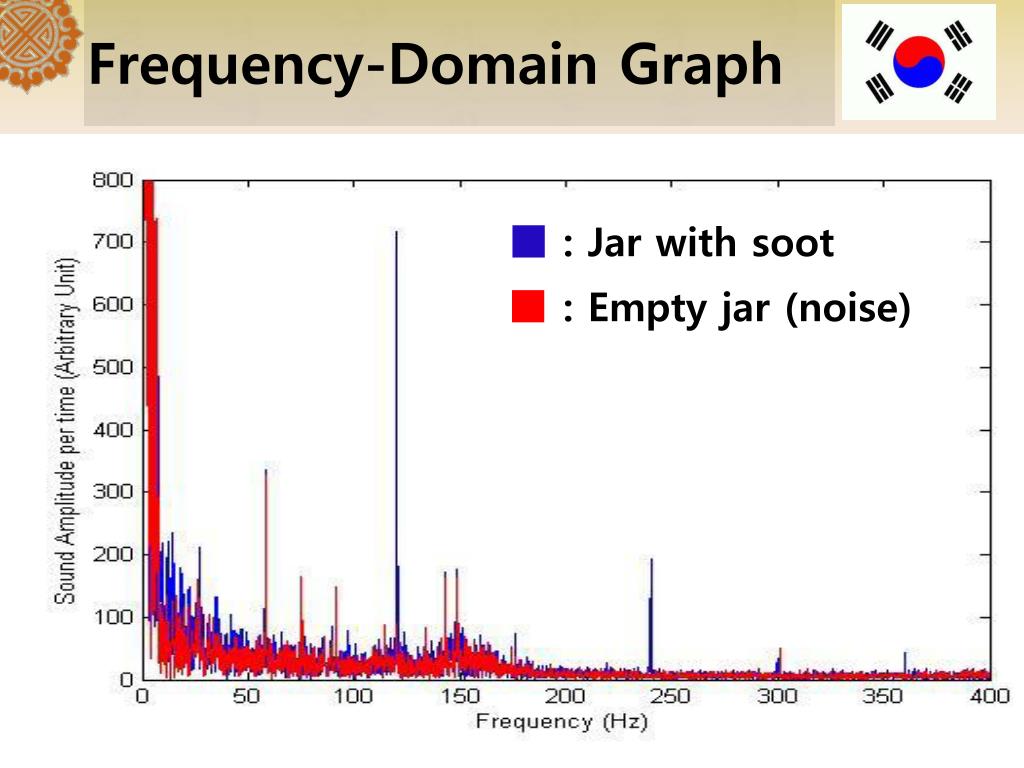 Frequency-Domain Graph

: Jar with soot
: Empty jar (noise)

Sound Amplitude per time (Arbitrary Unit)

800
700
600
500
400
300
200
100
0

0 50 100 150 200 250 300 350 400

Frequency (Hz)